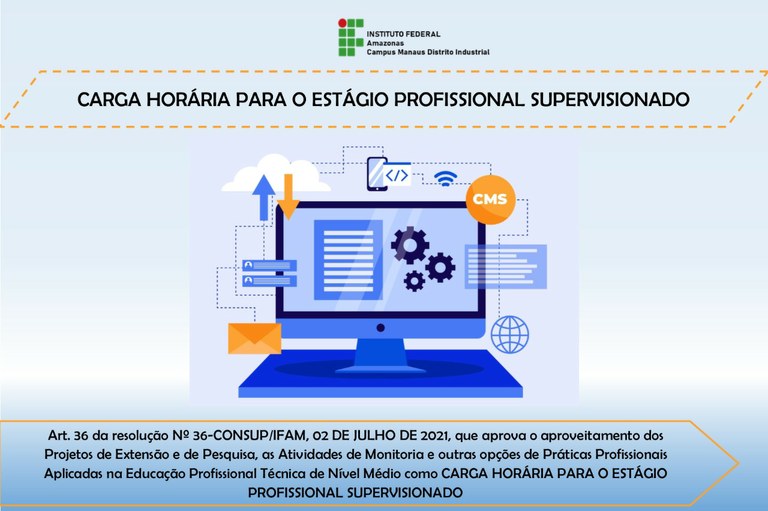 INSTITUTO FEDERAL
Amazonas
Campus Manaus Distrito Industrial

CARGA HORÁRIA PARA O ESTÁGIO PROFISSIONAL SUPERVISIONADO

</>

CMS

Art. 36 da resolução Nº 36-CONSUP/IFAM, 02 DE JULHO DE 2021, que aprova o aproveitamento dos Projetos de Extensão e de Pesquisa, as Atividades de Monitoria e outras opções de Práticas Profissionais Aplicadas na Educação Profissional Técnica de Nível Médio como CARGA HORÁRIA PARA O ESTÁGIO PROFISSIONAL SUPERVISIONADO